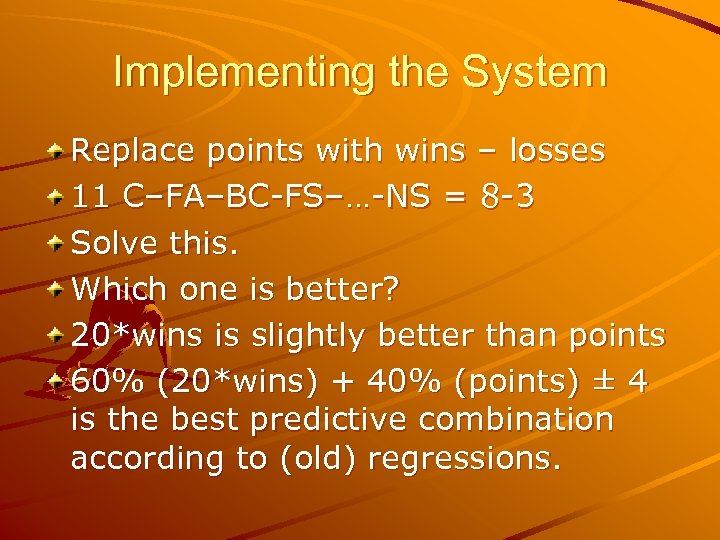 Implementing the System

Replace points with wins – losses

11 C–FA–BC-FS–…-NS = 8-3

Solve this.

Which one is better?

20*wins is slightly better than points

60% (20*wins) + 40% (points) ± 4 is the best predictive combination according to (old) regressions.